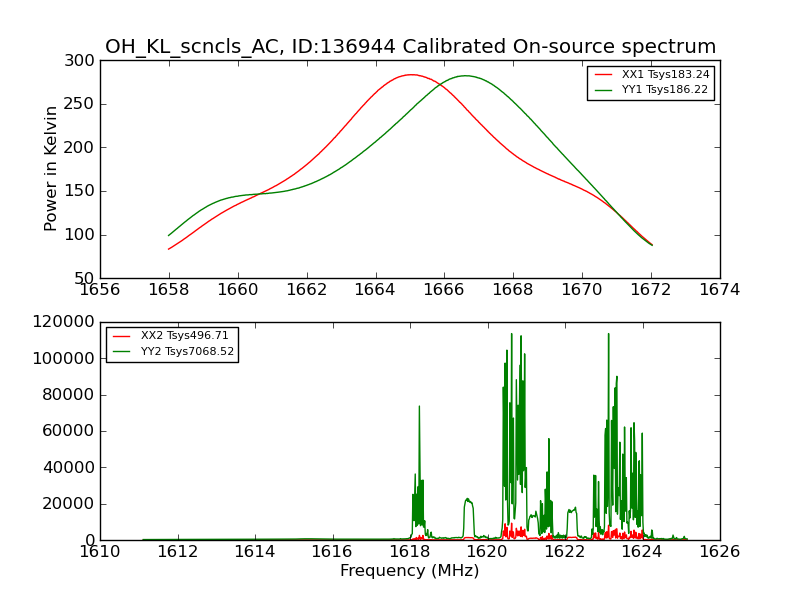 OH_KL_scncls_AC, ID:136944 Calibrated On-source spectrum

Power in Kelvin

300
250
200
150
100
50

XX1 Tsys183.24
YY1 Tsys186.22

1656 1658 1660 1662 1664 1666 1668 1670 1672 1674

120000
100000
80000
60000
40000
20000
0

XX2 Tsys496.71
YY2 Tsys7068.52

1610 1612 1614 1616 1618 1620 1622 1624 1626

Frequency (MHz)